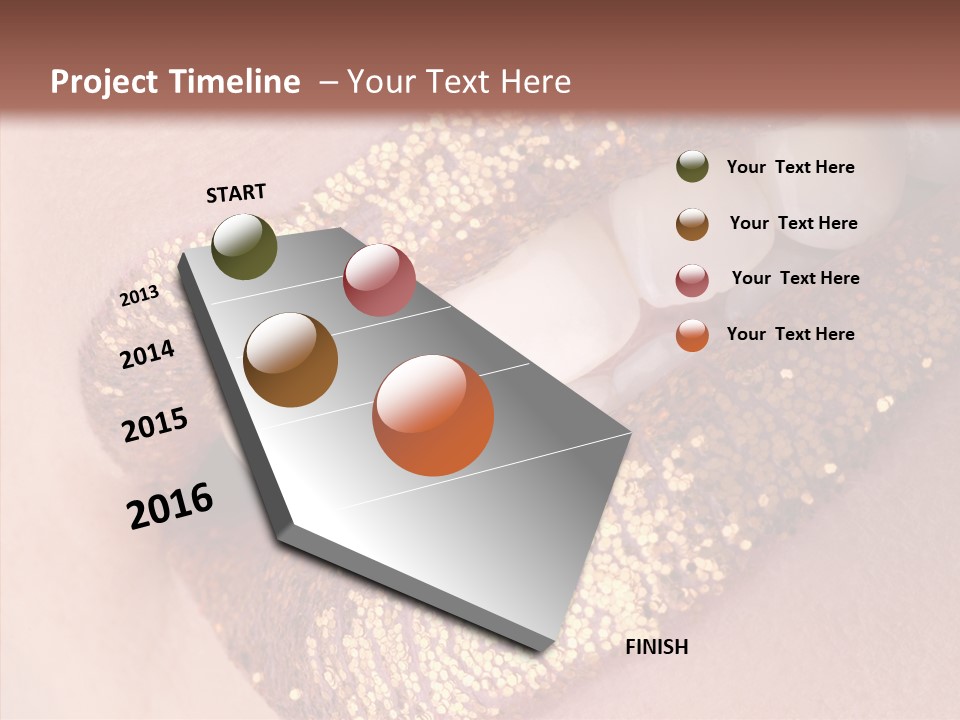 Project Timeline – Your Text Here

START

2013

2014

2015

2016

FINISH

Your Text Here

Your Text Here

Your Text Here

Your Text Here